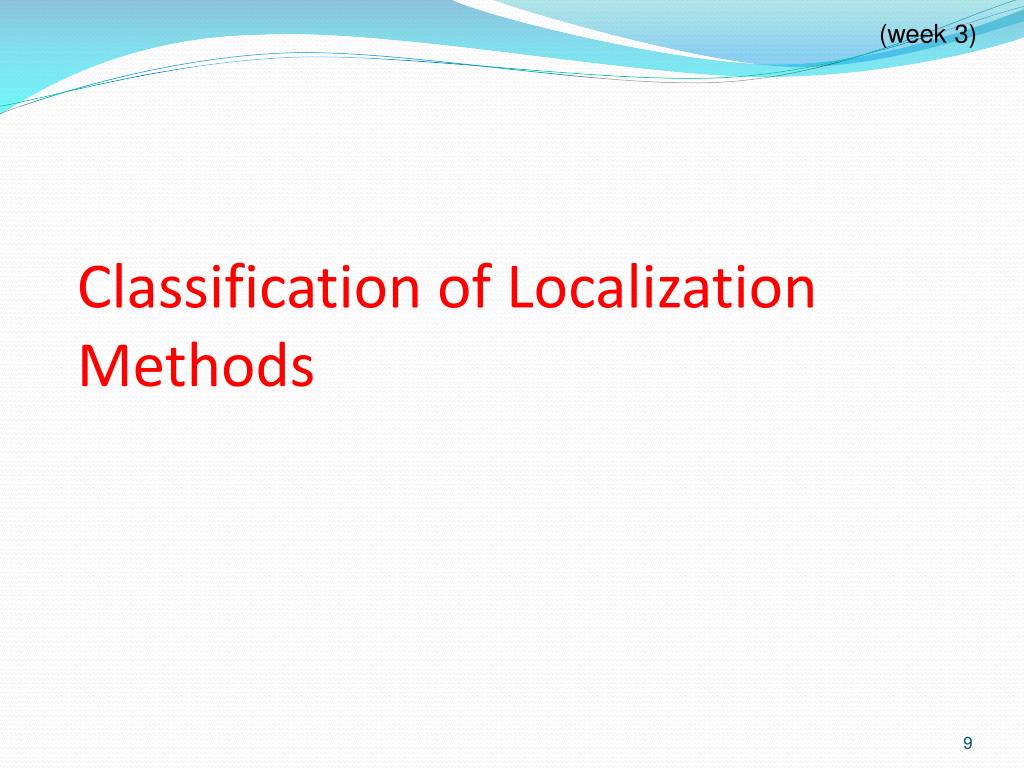 (week 3)

Classification of Localization Methods

9